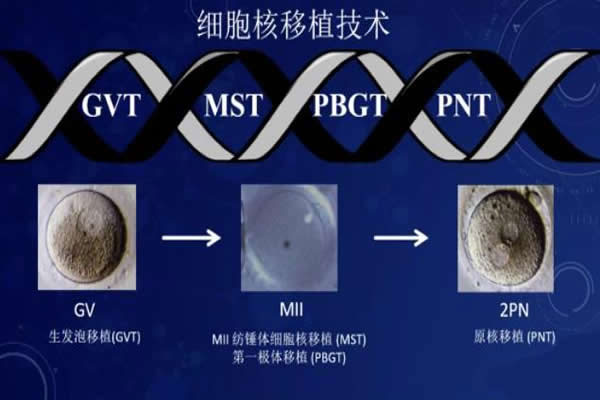 细胞核移植技术

GVT MST PBGT PNT

GV
生发泡移植(GVT)

MII
MII 纺锤体细胞核移植 (MST)
第一极体移植 (PBGT)

2PN
原核移植 (PNT)